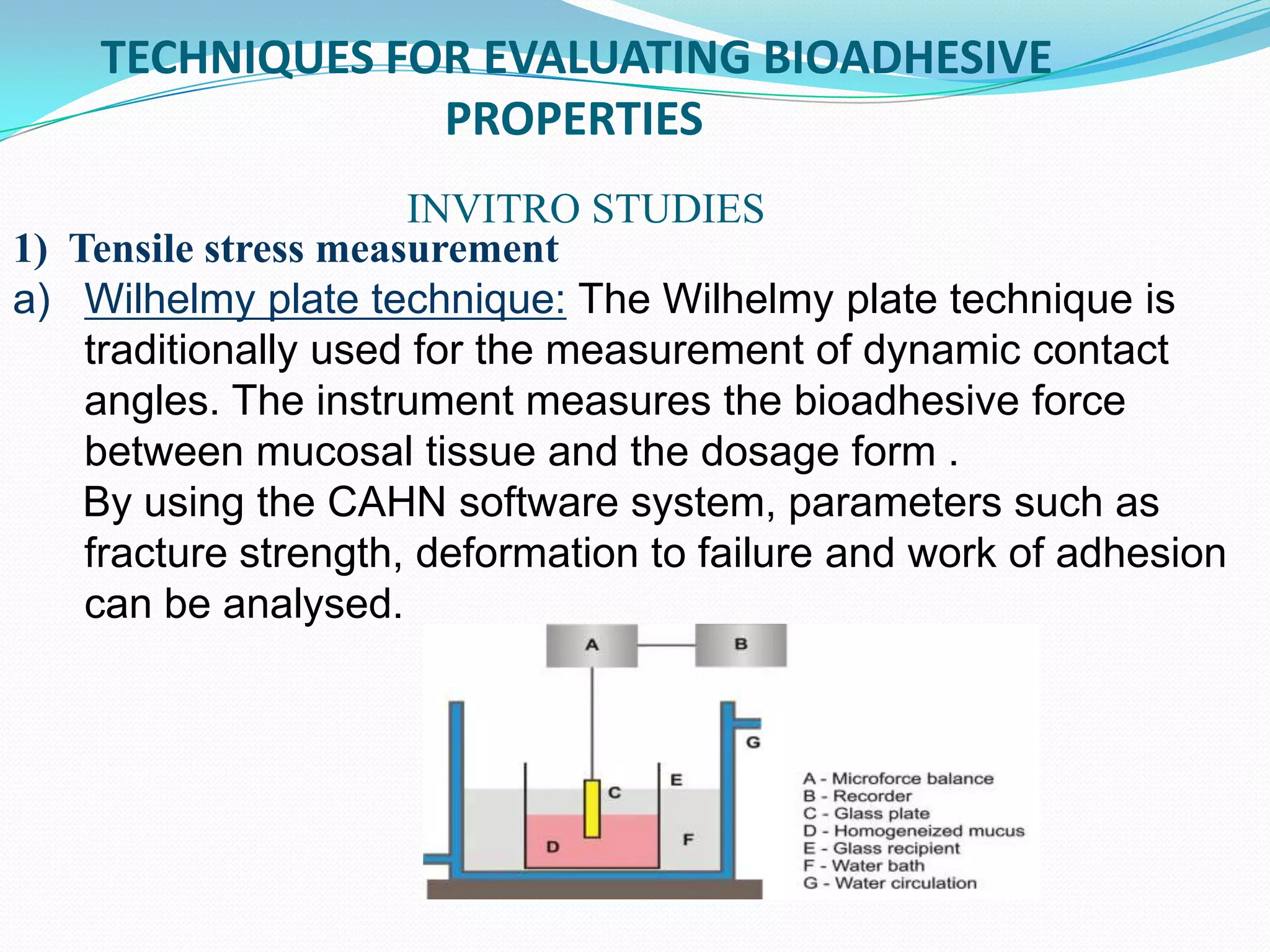 TECHNIQUES FOR EVALUATING BIOADHESIVE PROPERTIES

INVITRO STUDIES

1) Tensile stress measurement

a) Wilhelmy plate technique: The Wilhelmy plate technique is traditionally used for the measurement of dynamic contact angles. The instrument measures the bioadhesive force between mucosal tissue and the dosage form .

By using the CAHN software system, parameters such as fracture strength, deformation to failure and work of adhesion can be analysed.

A

B

G

E

C

D

F

A - Microforce balance
B - Recorder
C - Glass plate
D - Homogeneized mucus
E - Glass recipient
F - Water bath
G - Water circulation